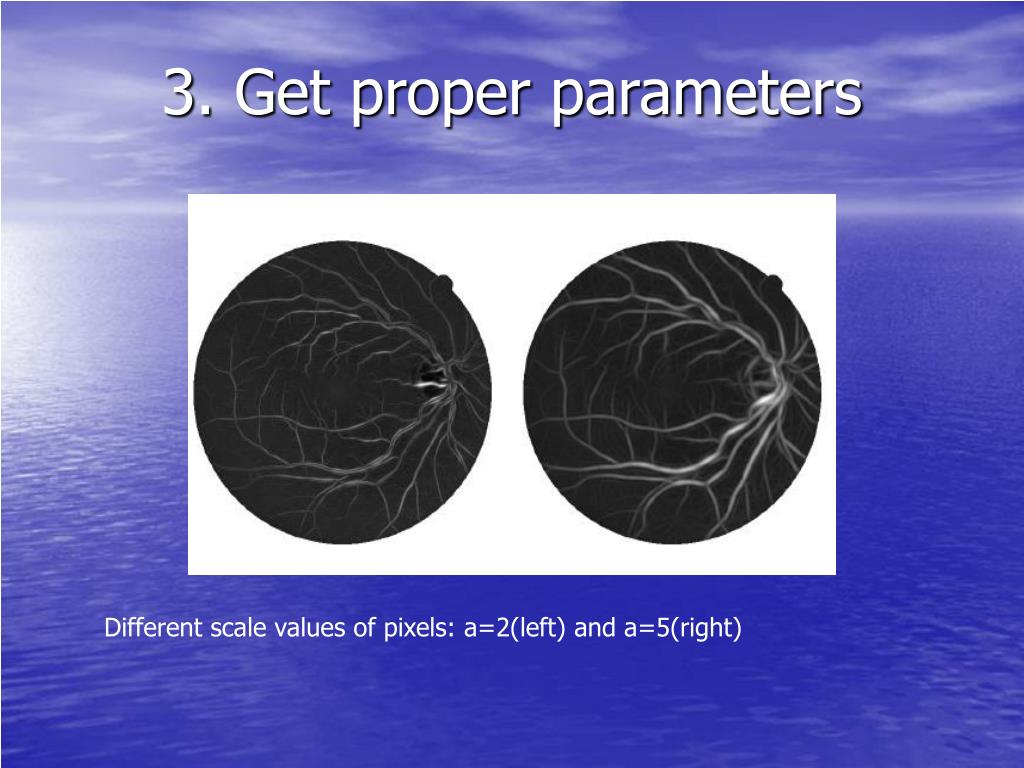 3. Get proper parameters

Different scale values of pixels: a=2(left) and a=5(right)